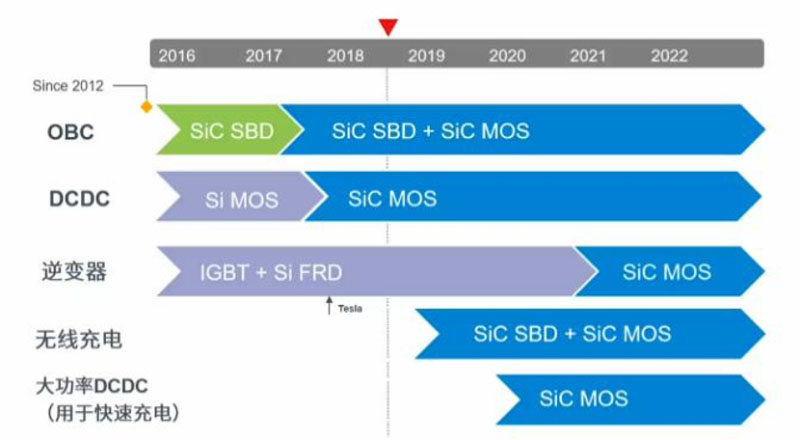 2016 2017 2018 2019 2020 2021 2022

Since 2012

OBC
SiC SBD
SiC SBD + SiC MOS

DCDC
Si MOS
SiC MOS

逆变器
IGBT + Si FRD
SiC MOS
Tesla

无线充电
SiC SBD + SiC MOS

大功率DCDC
(用于快速充电)
SiC MOS